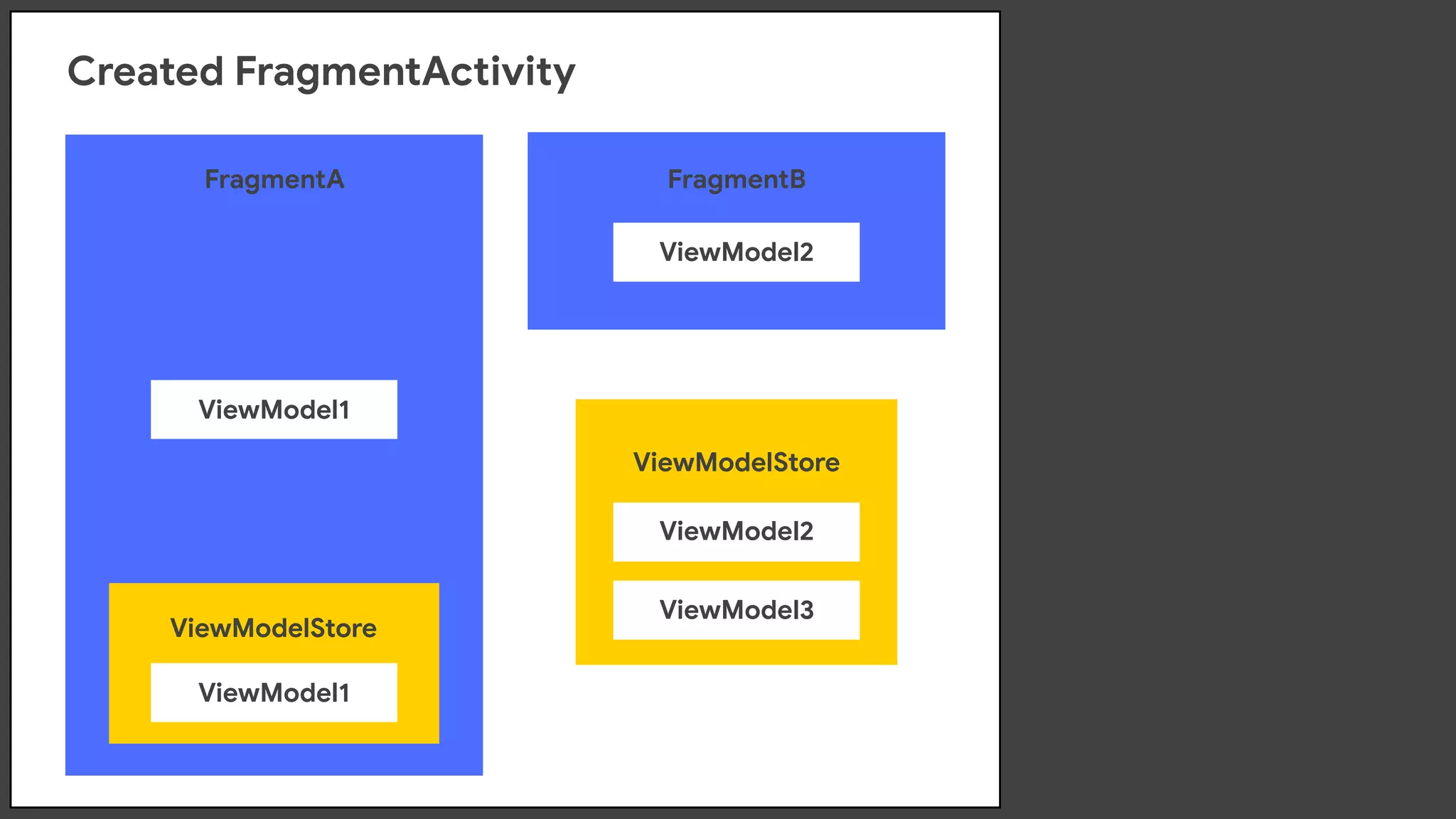 Created FragmentActivity

FragmentA

ViewModel1

ViewModelStore

ViewModel1

FragmentB

ViewModel2

ViewModelStore

ViewModel2

ViewModel3